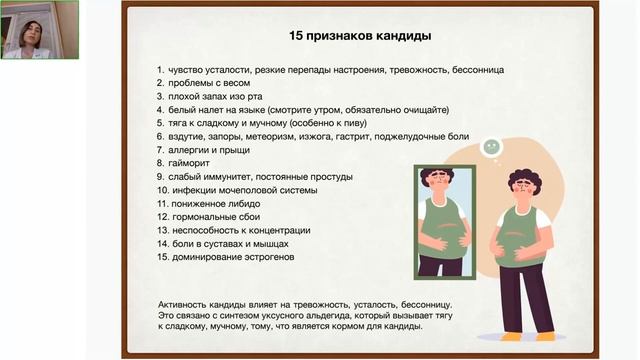 15 признаков кандиды

1. чувство усталости, резкие перепады настроения, тревожность, бессонница
2. проблемы с весом
3. плохой запах изо рта
4. белый налет на языке (смотрите утром, обязательно очищайте)
5. тяга к сладкому и мучному (особенно к пиву)
6. вздутие, запоры, метеоризм, изжога, гастрит, поджелудочные боли
7. аллергии и прыщи
8. гайморит
9. слабый иммунитет, постоянные простуды
10. инфекции мочеполовой системы
11. пониженное либидо
12. гормональные сбои
13. неспособность к концентрации
14. боли в суставах и мышцах
15. доминирование эстрогенов

Активность кандиды влияет на тревожность, усталость, бессонницу. Это связано с синтезом уксусного альдегида, который вызывает тягу к сладкому, мучному, тому, что является кормом для кандиды.